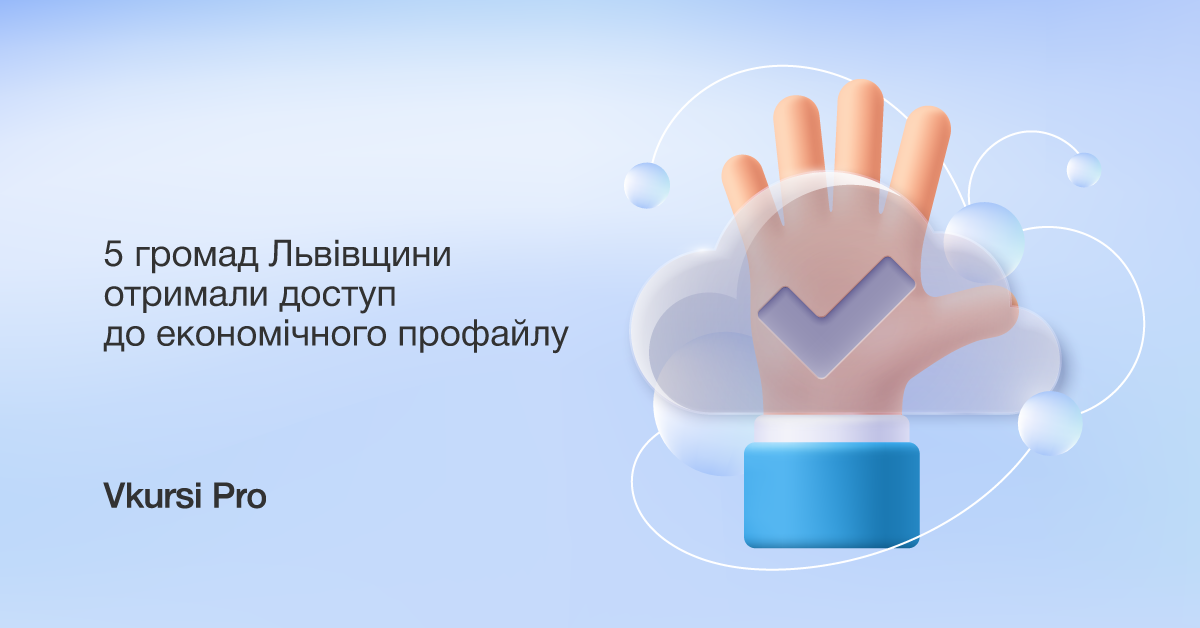 5 громад Львівщини отримали доступ до економічного профайлу

Vkursi Pro